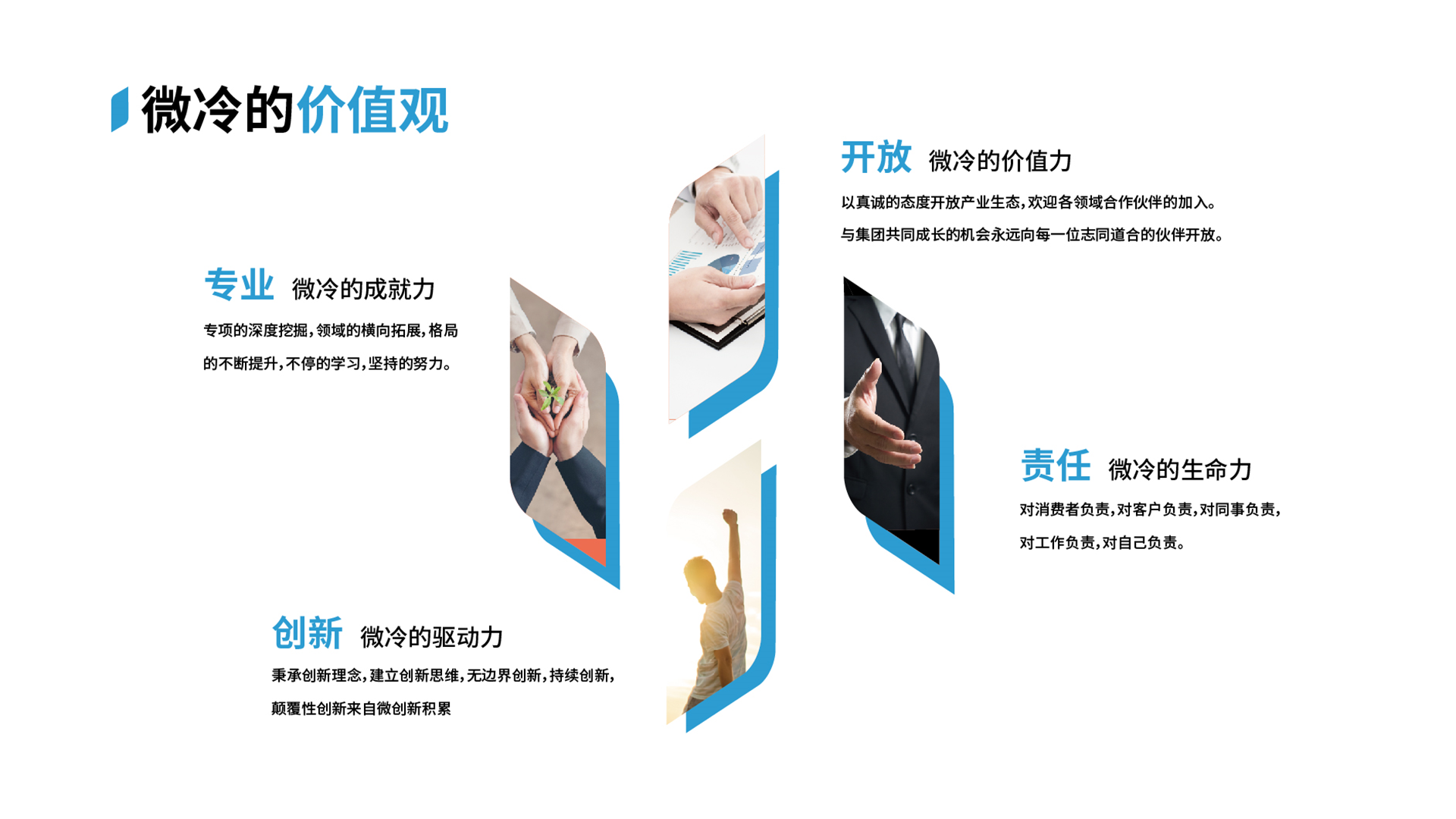 微冷的价值观

开放 微冷的价值力

以真诚的态度开放产业生态，欢迎各领域合作伙伴的加入。

与集团共同成长的机会永远向每一位志同道合的伙伴开放。

专业 微冷的成就力

专项的深度挖掘，领域的横向拓展，格局的不断提升，不停的学习，坚持的努力。

责任 微冷的生命力

对消费者负责，对客户负责，对同事负责，对工作负责，对自己负责。

创新 微冷的驱动力

秉承创新理念，建立创新思维，无边界创新，持续创新，颠覆性创新来自微创新积累